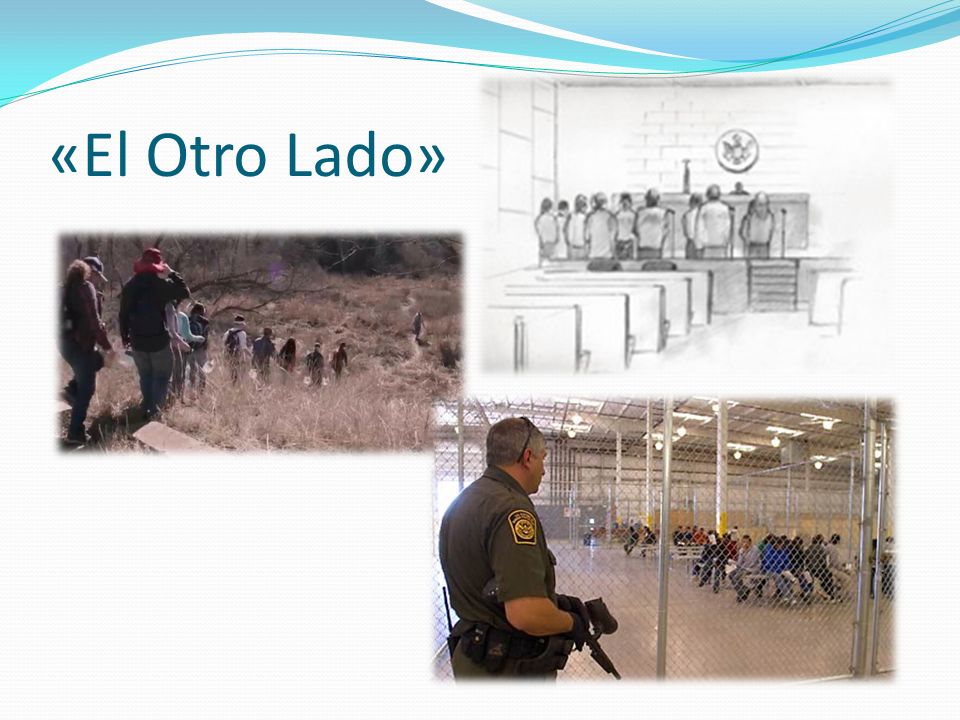 «El Otro Lado»